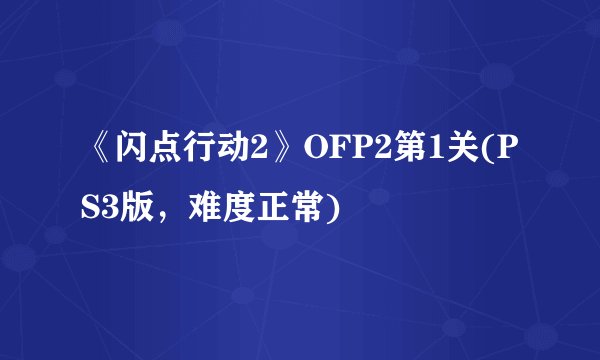 《闪点行动2》OFP2第1关(PS3版，难度正常)